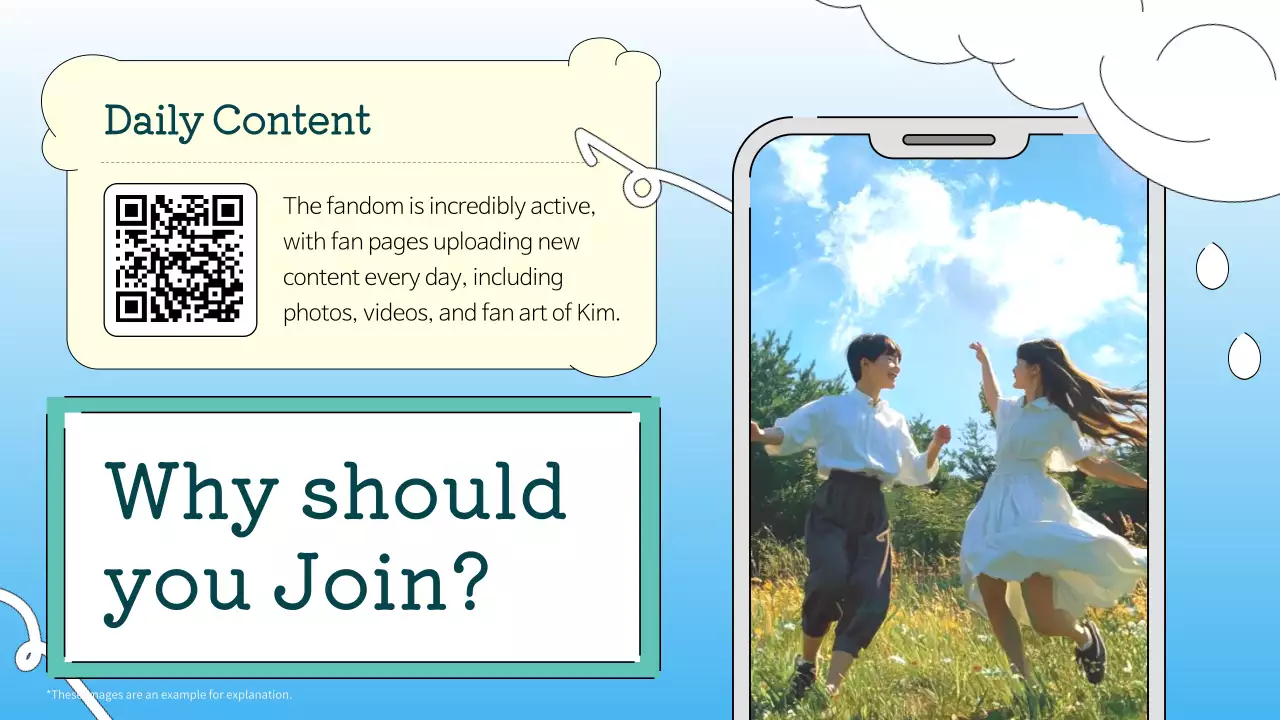 Daily Content

The fandom is incredibly active, with fan pages uploading new content every day, including photos, videos, and fan art of Kim.

Why should you Join?

*These images are an example for explanation.